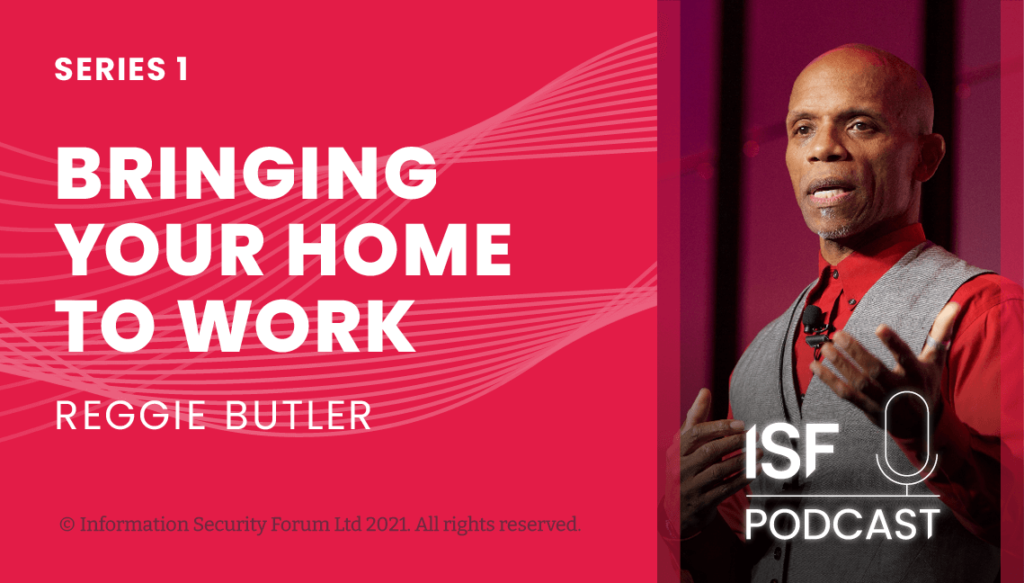 SERIES 1

BRINGING YOUR HOME TO WORK

REGGIE BUTLER

© Information Security Forum Ltd 2021. All rights reserved.

ISF

PODCAST